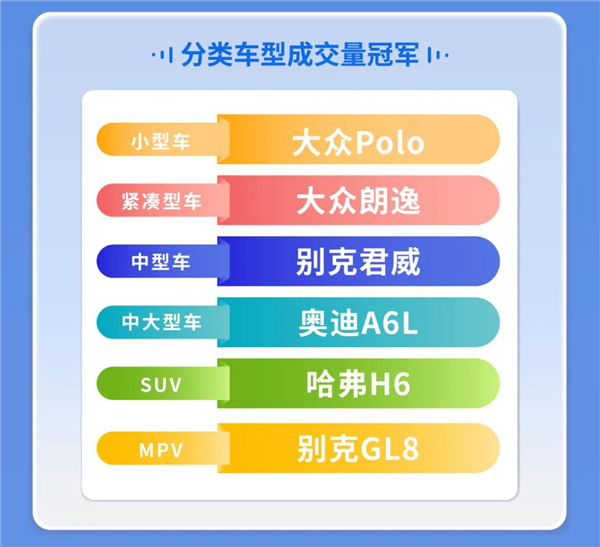 分类车型成交量冠军

小型车 大众Polo

紧凑型车 大众朗逸

中型车 别克君威

中大型车 奥迪A6L

SUV 哈弗H6

MPV 别克GL8